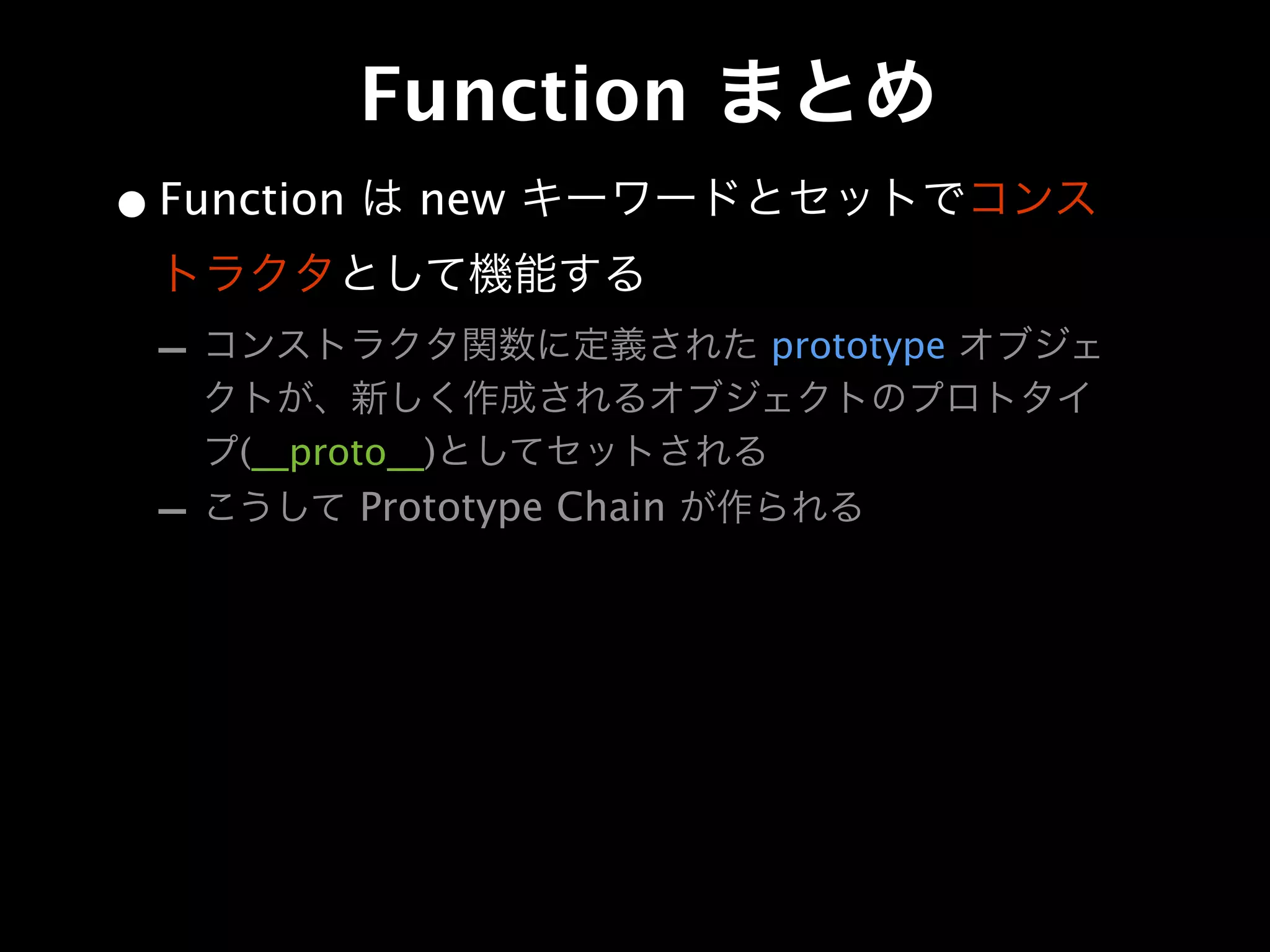 Function まとめ

• Function は new キーワードとセットでコンストラクタとして機能する

– コンストラクタ関数に定義された prototype オブジェクトが、新しく作成されるオブジェクトのプロトタイプ(__proto__)としてセットされる

– こうして Prototype Chain が作られる